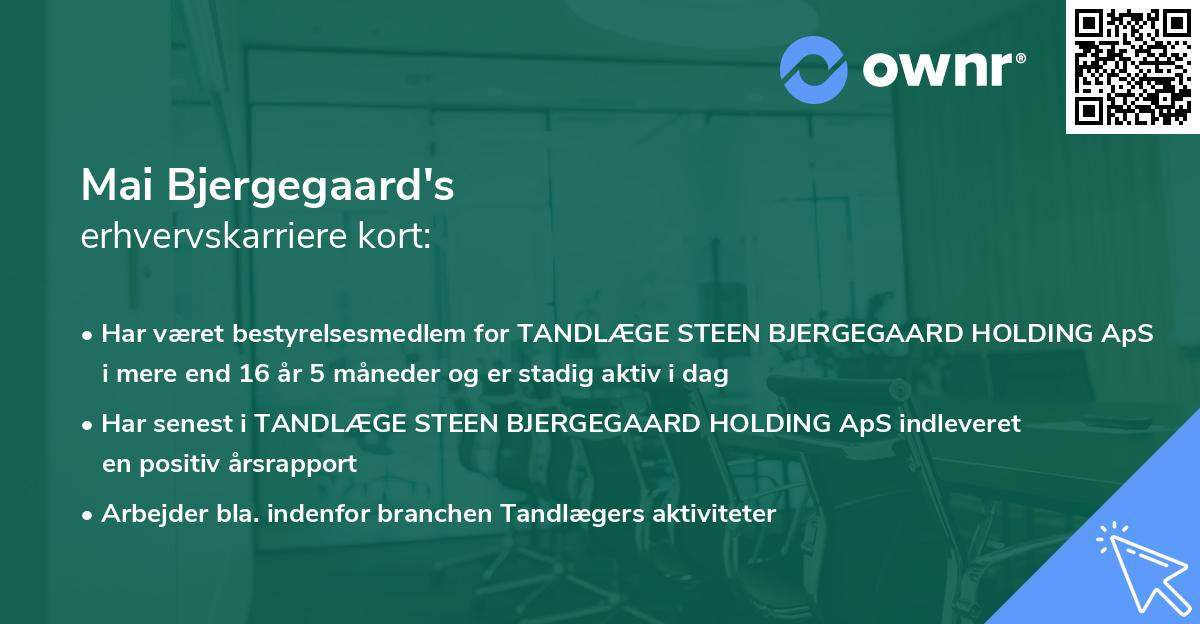 ownr®

Mai Bjergegaard's
erhvervskarriere kort:

• Har været bestyrelsesmedlem for TANDLÆGE STEEN BJERGEGAARD HOLDING ApS i mere end 16 år 5 måneder og er stadig aktiv i dag

• Har senest i TANDLÆGE STEEN BJERGEGAARD HOLDING ApS indleveret en positiv årsrapport

• Arbejder bla. indenfor branchen Tandlægers aktiviteter